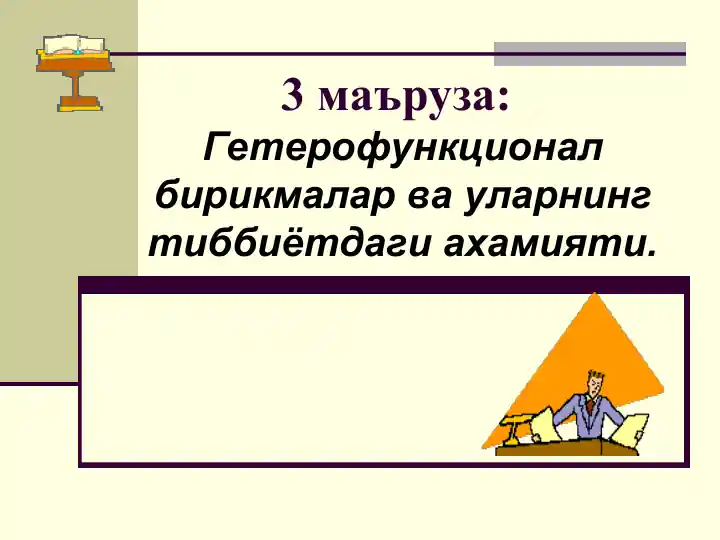 3 маъруза:
Гетерофункционал бирикмалар ва уларнинг тиббиётдаги ахамияти.